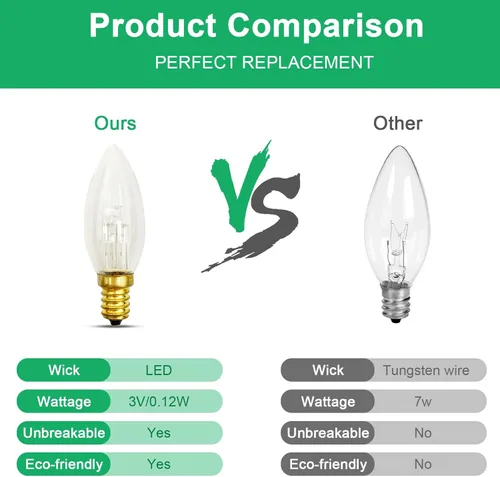 Product Comparison
PERFECT REPLACEMENT

Ours

VS

Other

| Wick | LED |
|---|---|
| Wattage | 3V/0.12W |
| Unbreakable | Yes |
| Eco-friendly | Yes |

| Wick | Tungsten wire |
|---|---|
| Wattage | 7w |
| Unbreakable | No |
| Eco-friendly | No |